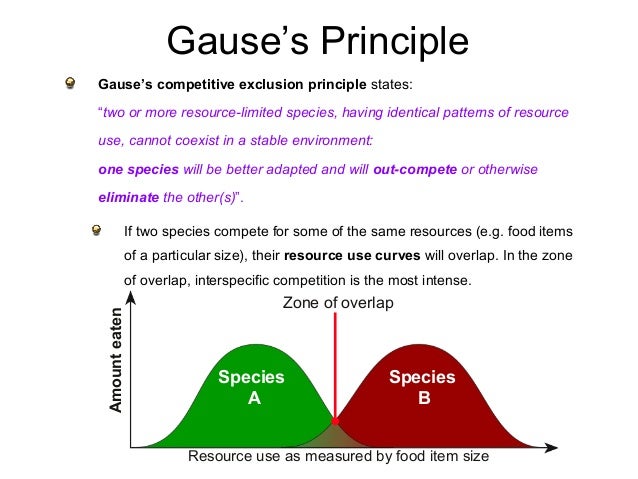 Gause's Principle

Gause's competitive exclusion principle states:
"two or more resource-limited species, having identical patterns of resource use, cannot coexist in a stable environment:
one species will be better adapted and will out-compete or otherwise eliminate the other(s)".

If two species compete for some of the same resources (e.g. food items of a particular size), their resource use curves will overlap. In the zone of overlap, interspecific competition is the most intense.

Zone of overlap

Amount eaten

Species A

Species B

Resource use as measured by food item size